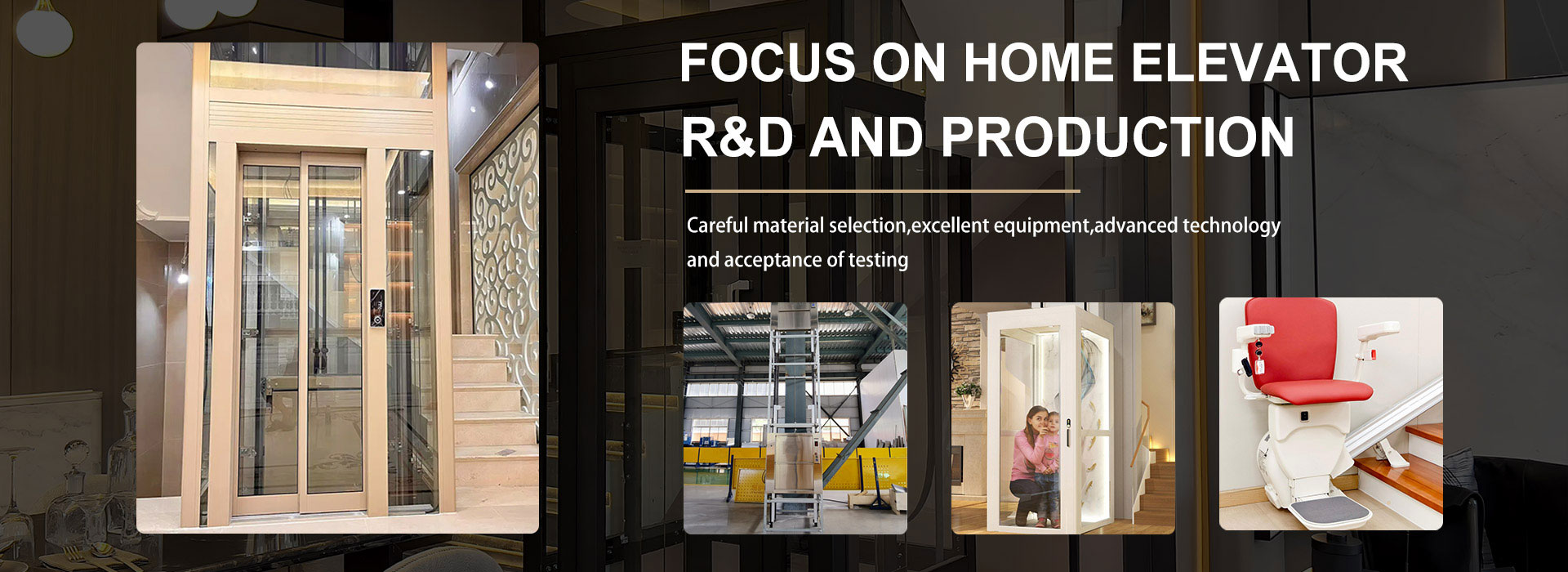 FOCUS ON HOME ELEVATOR R&D AND PRODUCTION

Careful material selection,excellent equipment,advanced technology and acceptance of testing